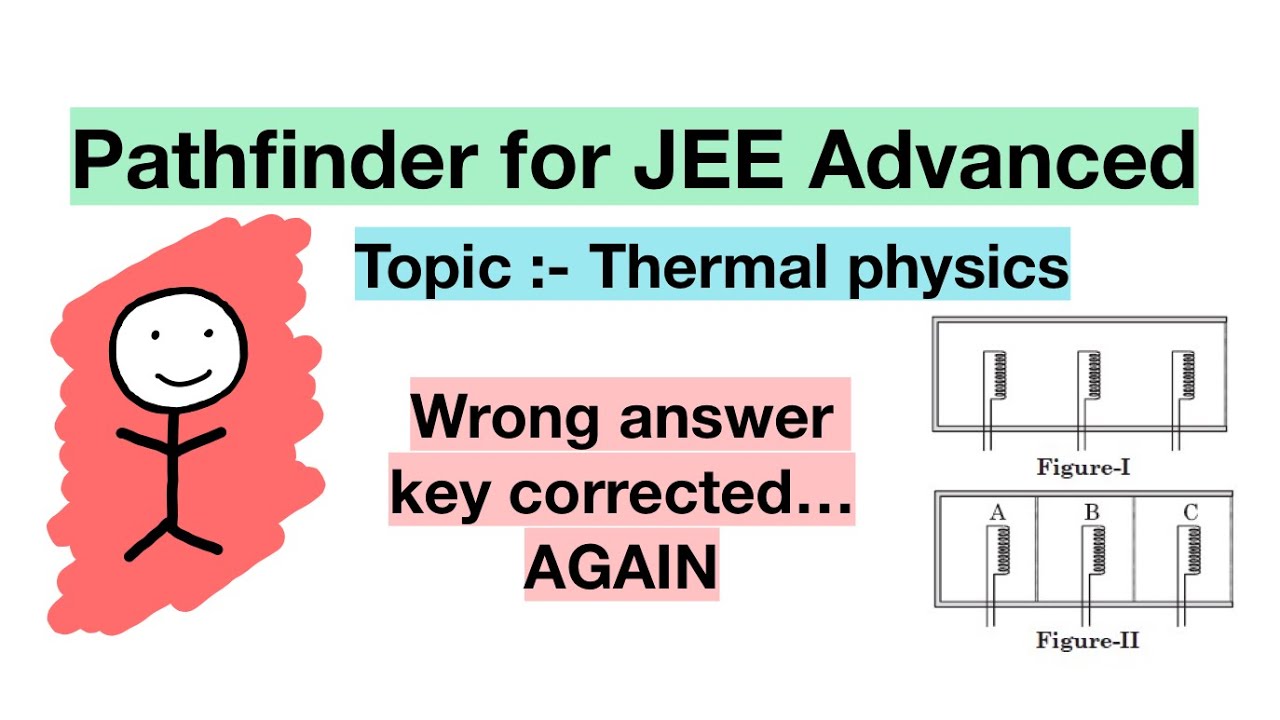 Pathfinder for JEE Advanced

Topic :- Thermal physics

Wrong answer key corrected… AGAIN

Figure-I

A B C

Figure-II